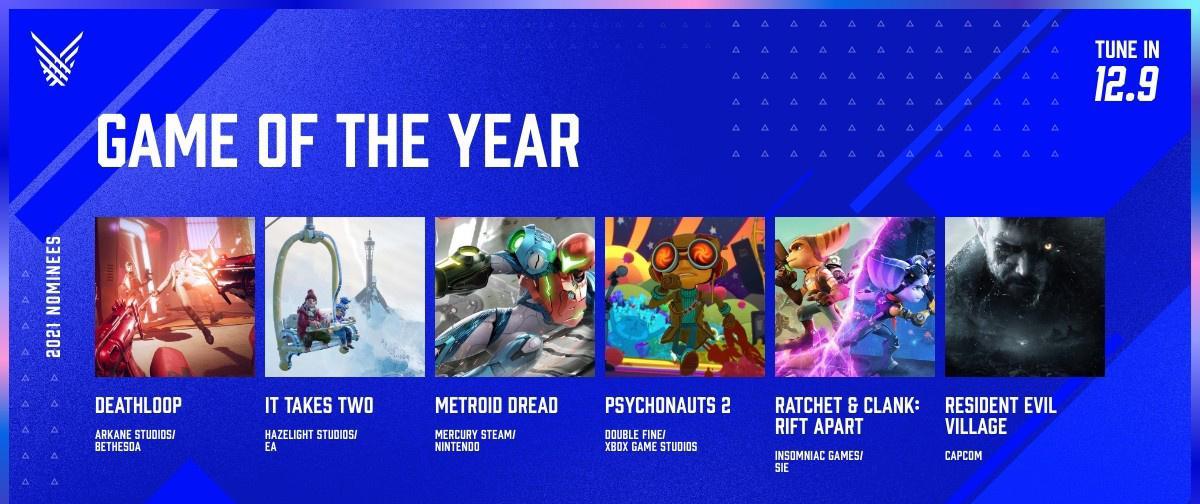 TUNE IN
12.9

GAME OF THE YEAR

2021 NOMINEES

DEATHLOOP
ARKANE STUDIOS/ BETHESDA

IT TAKES TWO
HAZELIGHT STUDIOS/ EA

METROID DREAD
MERCURY STEAM/ NINTENDO

PSYCHONAUTS 2
DOUBLE FINE/ XBOX GAME STUDIOS

RATCHET & CLANK: RIFT APART
INSOMNIAC GAMES/ SIE

RESIDENT EVIL VILLAGE
CAPCOM